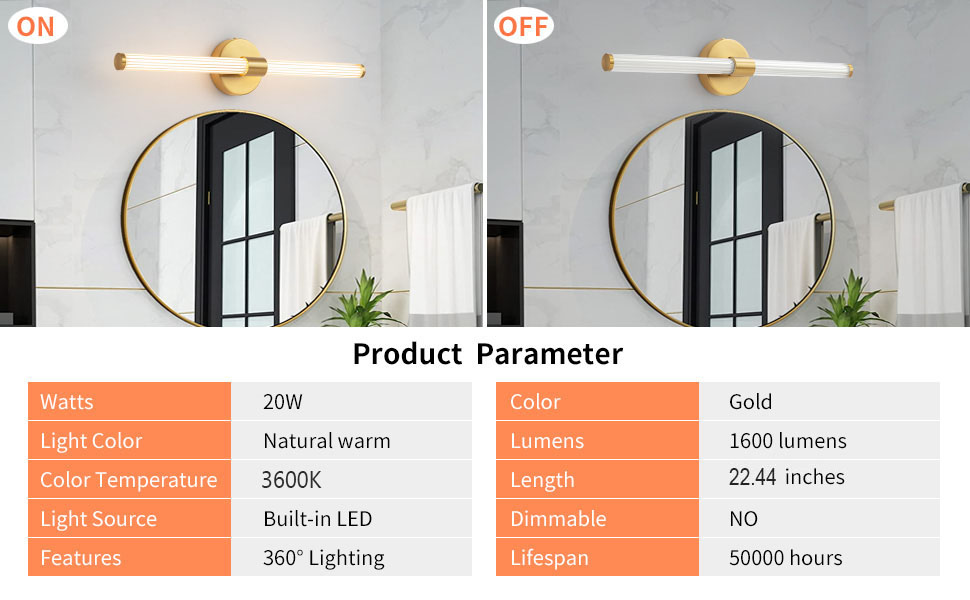 ON

OFF

Product Parameter

| Watts | 20W |
|---|---|
| Light Color | Natural warm |
| Color Temperature | 3600K |
| Light Source | Built-in LED |
| Features | 360° Lighting |

| Color | Gold |
|---|---|
| Lumens | 1600 lumens |
| Length | 22.44 inches |
| Dimmable | NO |
| Lifespan | 50000 hours |